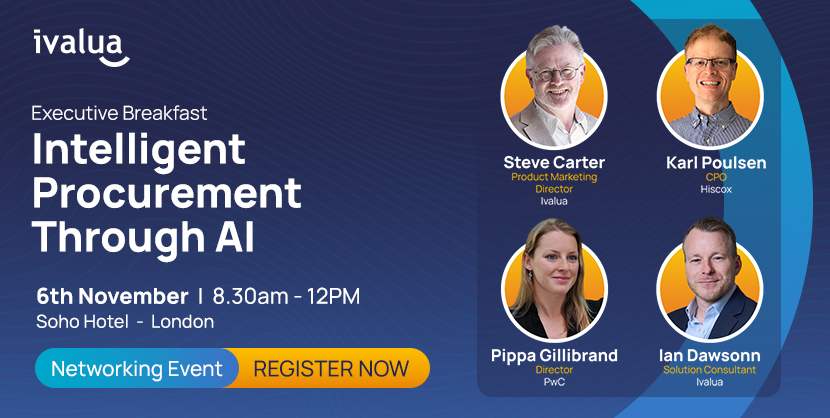 ivalua

Executive Breakfast

Intelligent Procurement Through AI

6th November | 8.30am - 12PM
Soho Hotel - London

Networking Event REGISTER NOW

Steve Carter
Product Marketing Director
Ivalua

Karl Poulsen
CPO
Hiscox

Pippa Gillibrand
Director
PwC

Ian Dawsonn
Solution Consultant
Ivalua